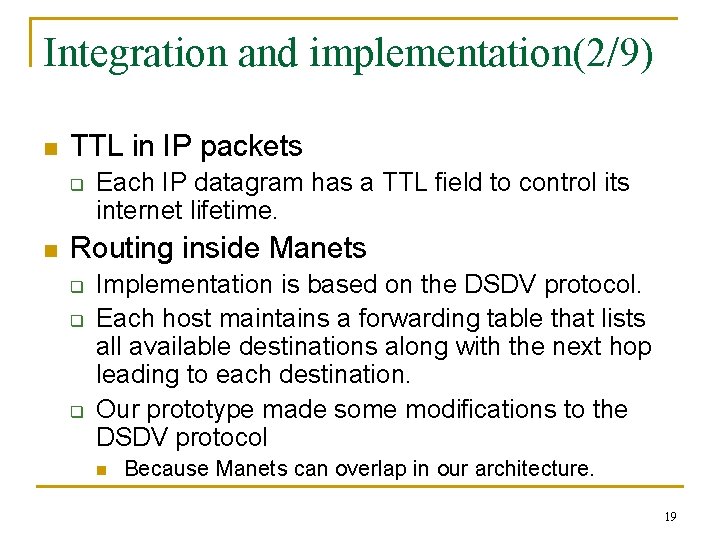 Integration and implementation(2/9)

- TTL in IP packets
  - Each IP datagram has a TTL field to control its internet lifetime.
- Routing inside Manets
  - Implementation is based on the DSDV protocol.
  - Each host maintains a forwarding table that lists all available destinations along with the next hop leading to each destination.
  - Our prototype made some modifications to the DSDV protocol
    - Because Manets can overlap in our architecture.

19